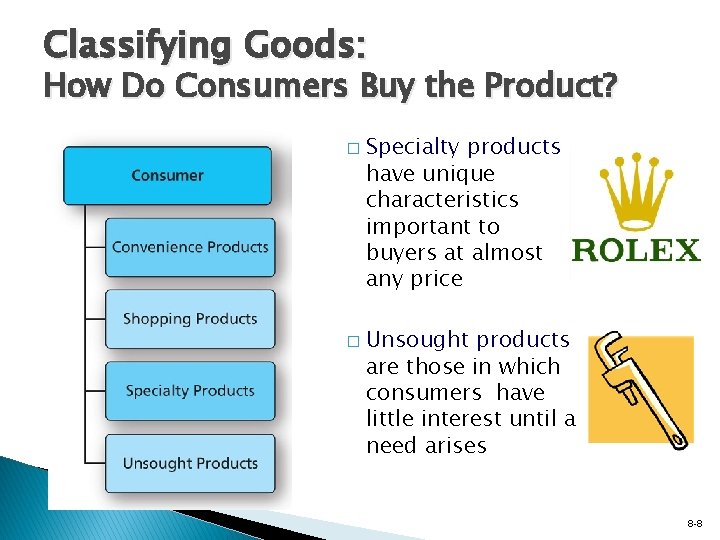 Classifying Goods:
How Do Consumers Buy the Product?

Consumer

Convenience Products

Shopping Products

Specialty Products

Unsought Products

□ Specialty products have unique characteristics important to buyers at almost any price

ROLEX

□ Unsought products are those in which consumers have little interest until a need arises

8-8